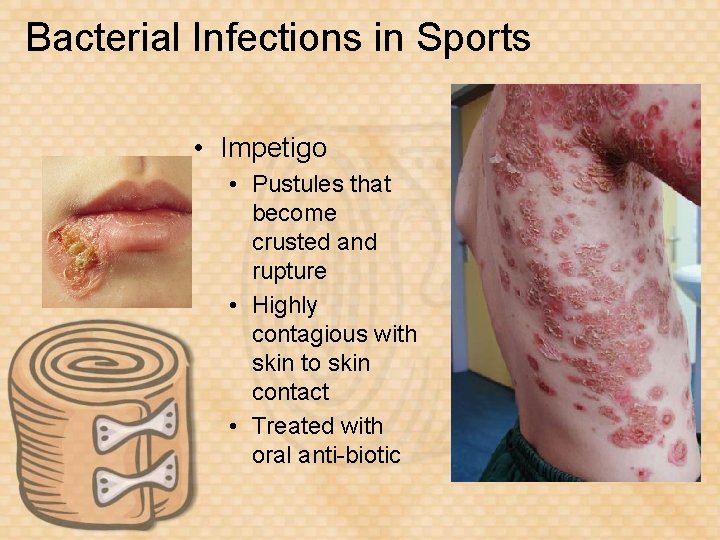 Bacterial Infections in Sports

• Impetigo
  • Pustules that become crusted and rupture
  • Highly contagious with skin to skin contact
  • Treated with oral anti-biotic